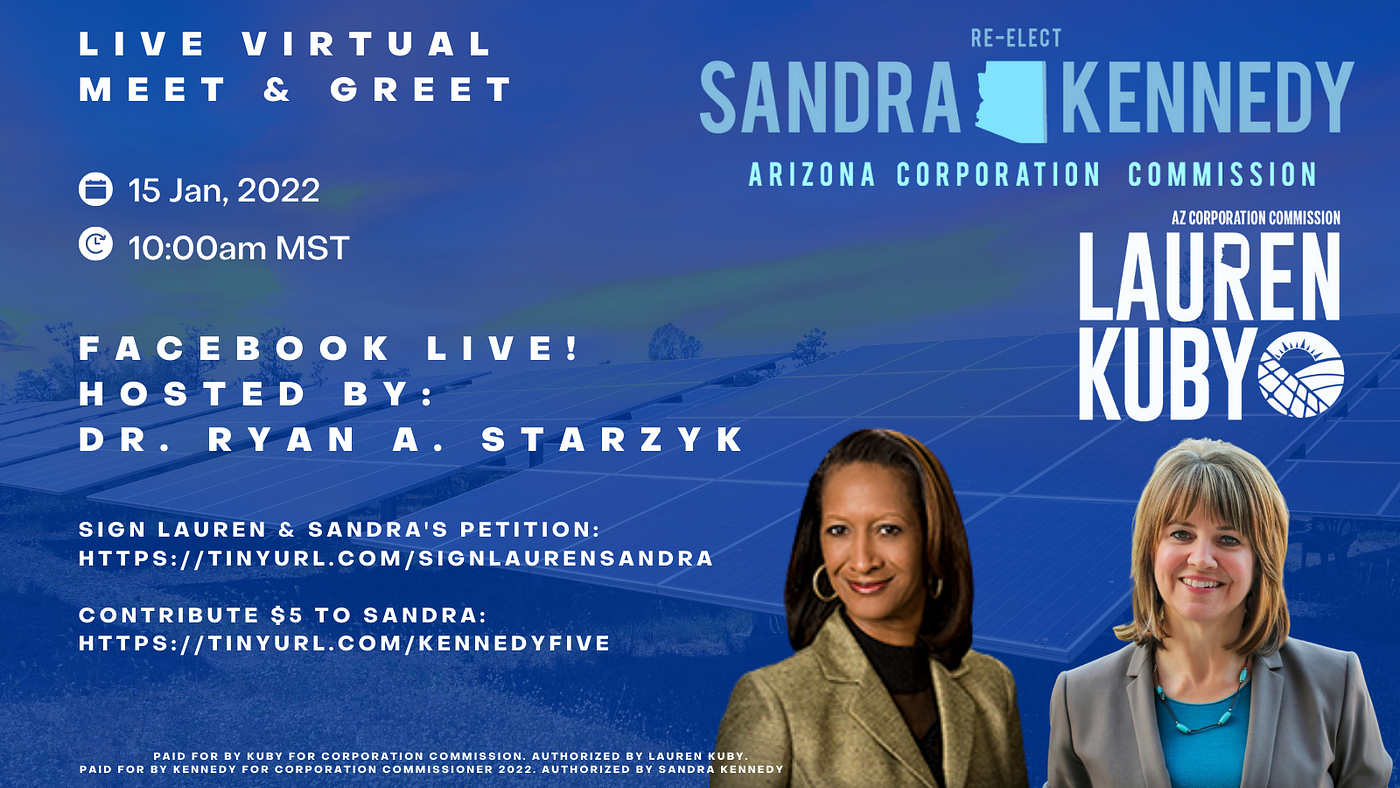 LIVE VIRTUAL MEET & GREET

15 Jan, 2022

10:00am MST

FACEBOOK LIVE!
HOSTED BY:
DR. RYAN A. STARZYK

SIGN LAUREN & SANDRA'S PETITION:
HTTPS://TINYURL.COM/SIGNLAURENSANDRA

CONTRIBUTE $5 TO SANDRA:
HTTPS://TINYURL.COM/KENNEDYFIVE

RE-ELECT
SANDRA KENNEDY
ARIZONA CORPORATION COMMISSION

AZ CORPORATION COMMISSION
LAUREN KUBY

PAID FOR BY KUBY FOR CORPORATION COMMISSION. AUTHORIZED BY LAUREN KUBY.
PAID FOR BY KENNEDY FOR CORPORATION COMMISSIONER 2022. AUTHORIZED BY SANDRA KENNEDY